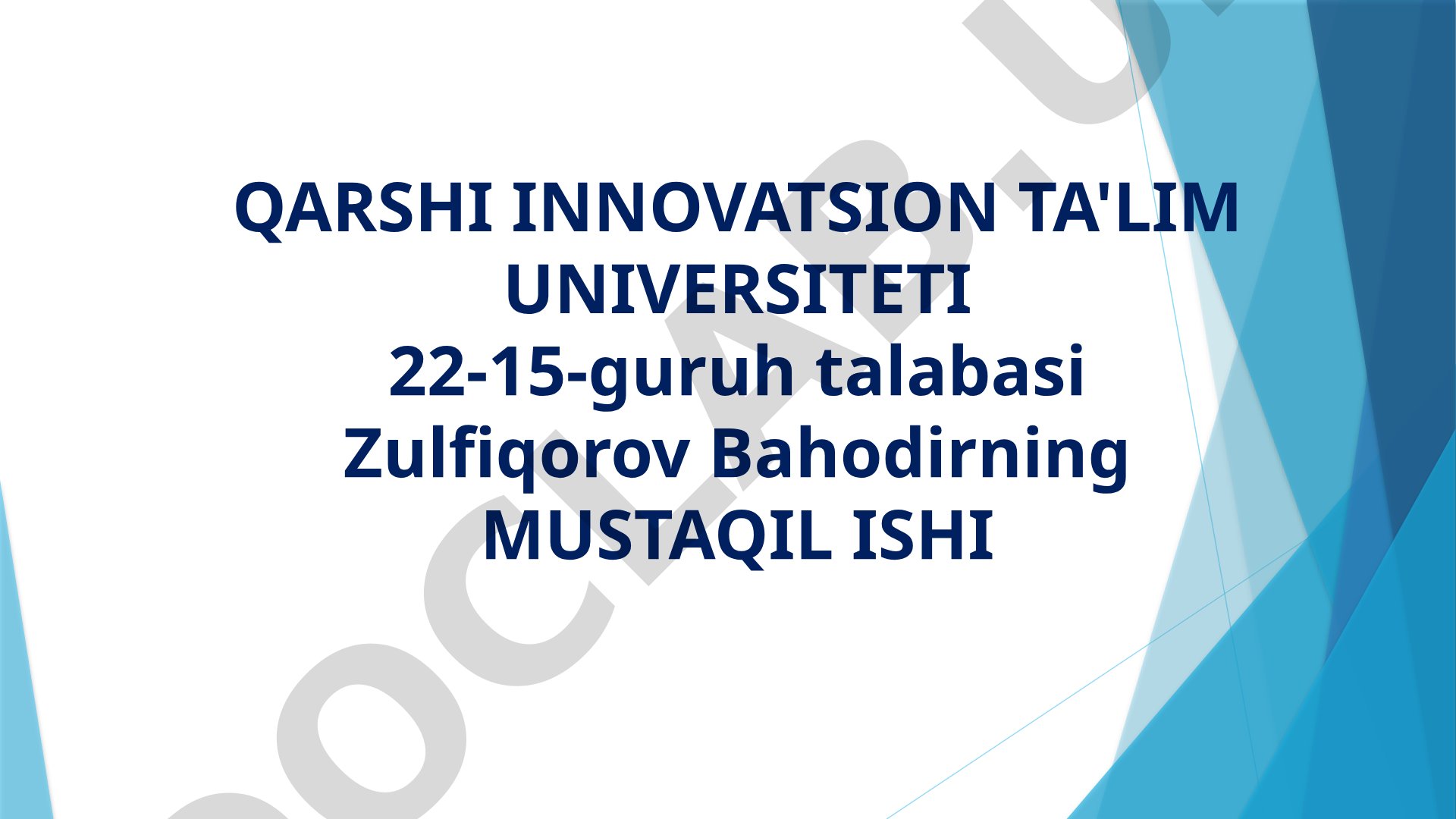 QARSHI INNOVATSION TA'LIM UNIVERSITETI
22-15-guruh talabasi
Zulfiqorov Bahodirning
MUSTAQIL ISHI

DOCLAB.U